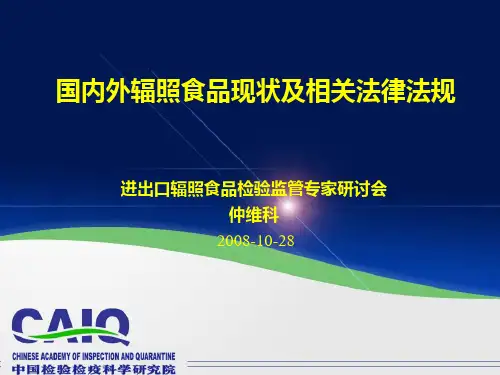 国内外辐照食品现状及相关法律法规

进出口辐照食品检验监管专家研讨会
仲维科
2008-10-28

CAIQ
CHINESE ACADEMY OF INSPECTION AND QUARANTINE
中国检验检疫科学研究院